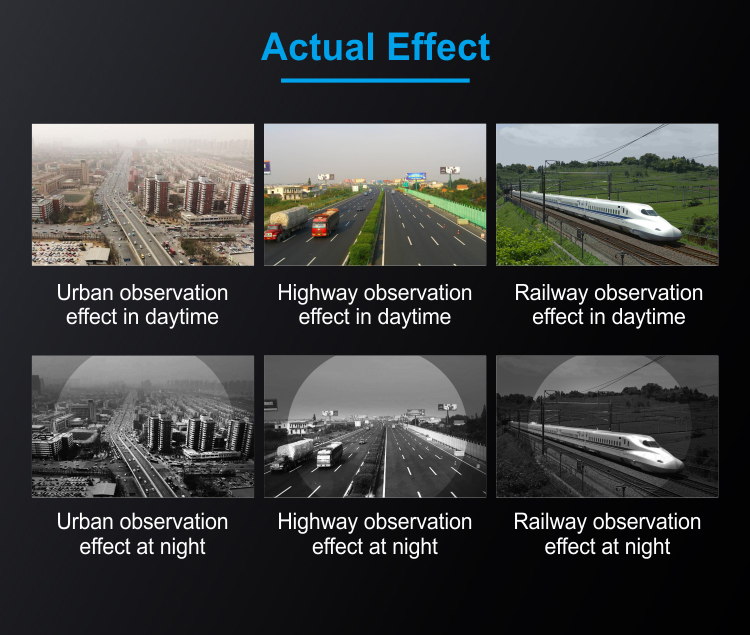 Actual Effect

Urban observation effect in daytime

Highway observation effect in daytime

Railway observation effect in daytime

Urban observation effect at night

Highway observation effect at night

Railway observation effect at night